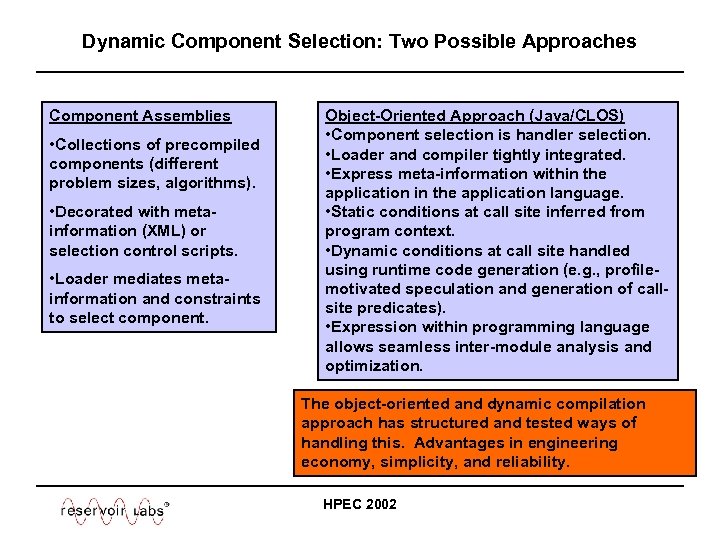 Dynamic Component Selection: Two Possible Approaches

Component Assemblies

•Collections of precompiled components (different problem sizes, algorithms).

•Decorated with meta-information (XML) or selection control scripts.

•Loader mediates meta-information and constraints to select component.

Object-Oriented Approach (Java/CLOS)

•Component selection is handler selection.

•Loader and compiler tightly integrated.

•Express meta-information within the application in the application language.

•Static conditions at call site inferred from program context.

•Dynamic conditions at call site handled using runtime code generation (e.g., profile-motivated speculation and generation of call-site predicates).

•Expression within programming language allows seamless inter-module analysis and optimization.

The object-oriented and dynamic compilation approach has structured and tested ways of handling this. Advantages in engineering economy, simplicity, and reliability.

reservoir labs®

HPEC 2002